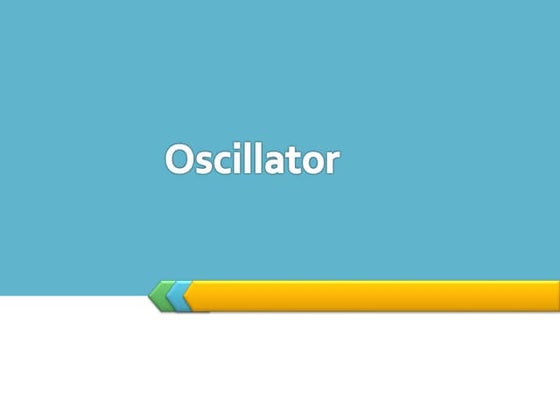 Oscillator